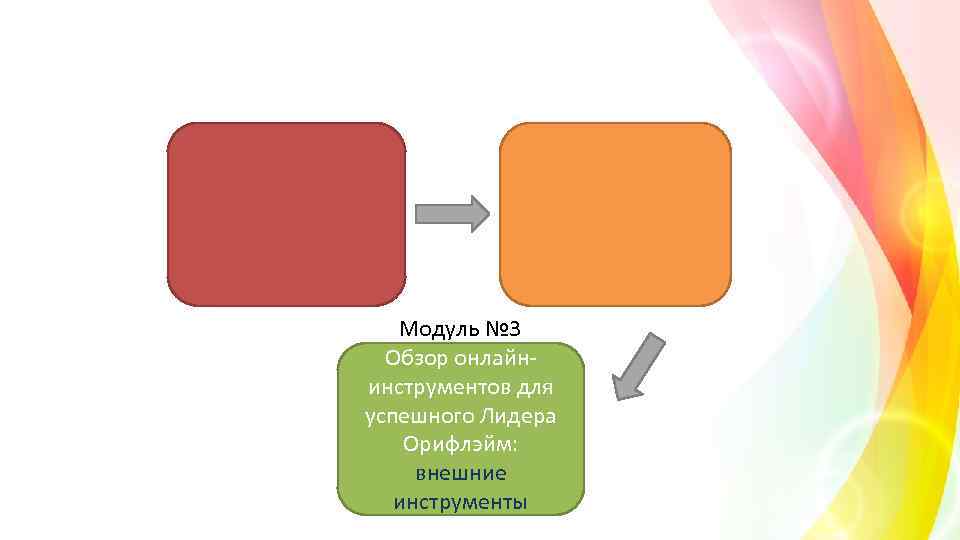 Модуль №3
Обзор онлайн-инструментов для успешного Лидера Орифлэйм: внешние инструменты